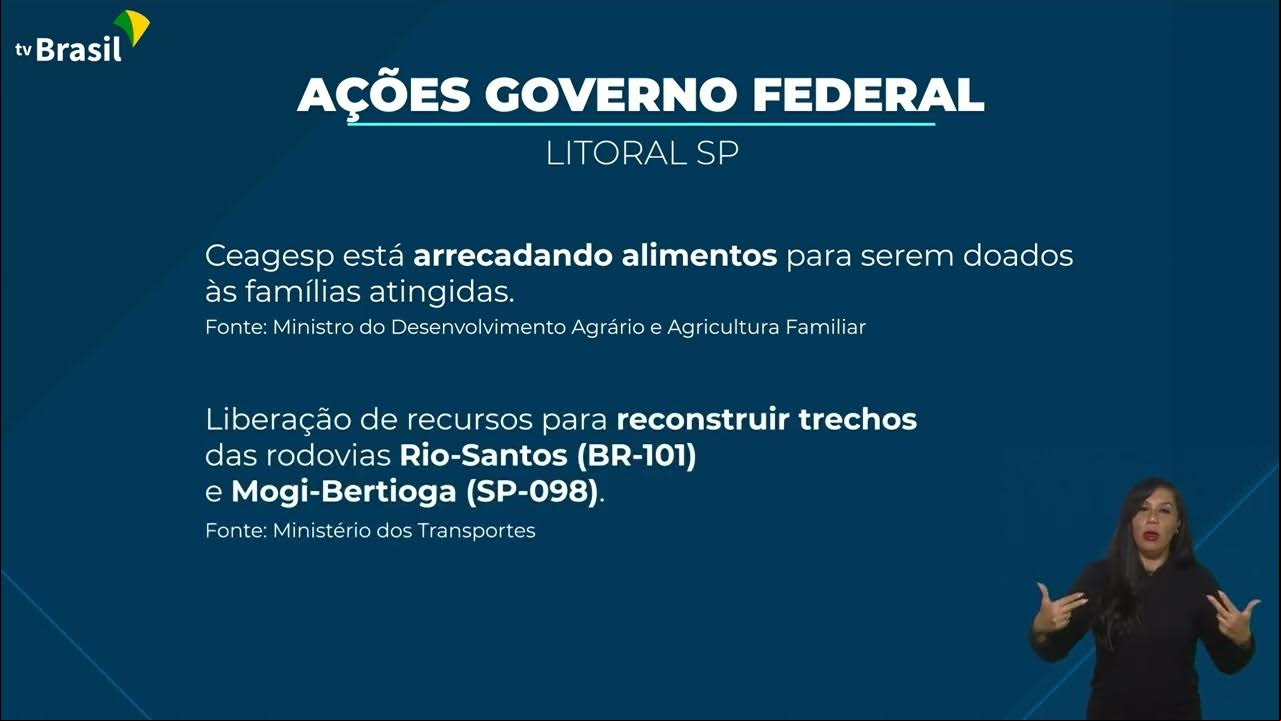 tv Brasil

AÇÕES GOVERNO FEDERAL
LITORAL SP

Ceagesp está arrecadando alimentos para serem doados às famílias atingidas.
Fonte: Ministro do Desenvolvimento Agrário e Agricultura Familiar

Liberação de recursos para reconstruir trechos das rodovias Rio-Santos (BR-101) e Mogi-Bertioga (SP-098).
Fonte: Ministério dos Transportes